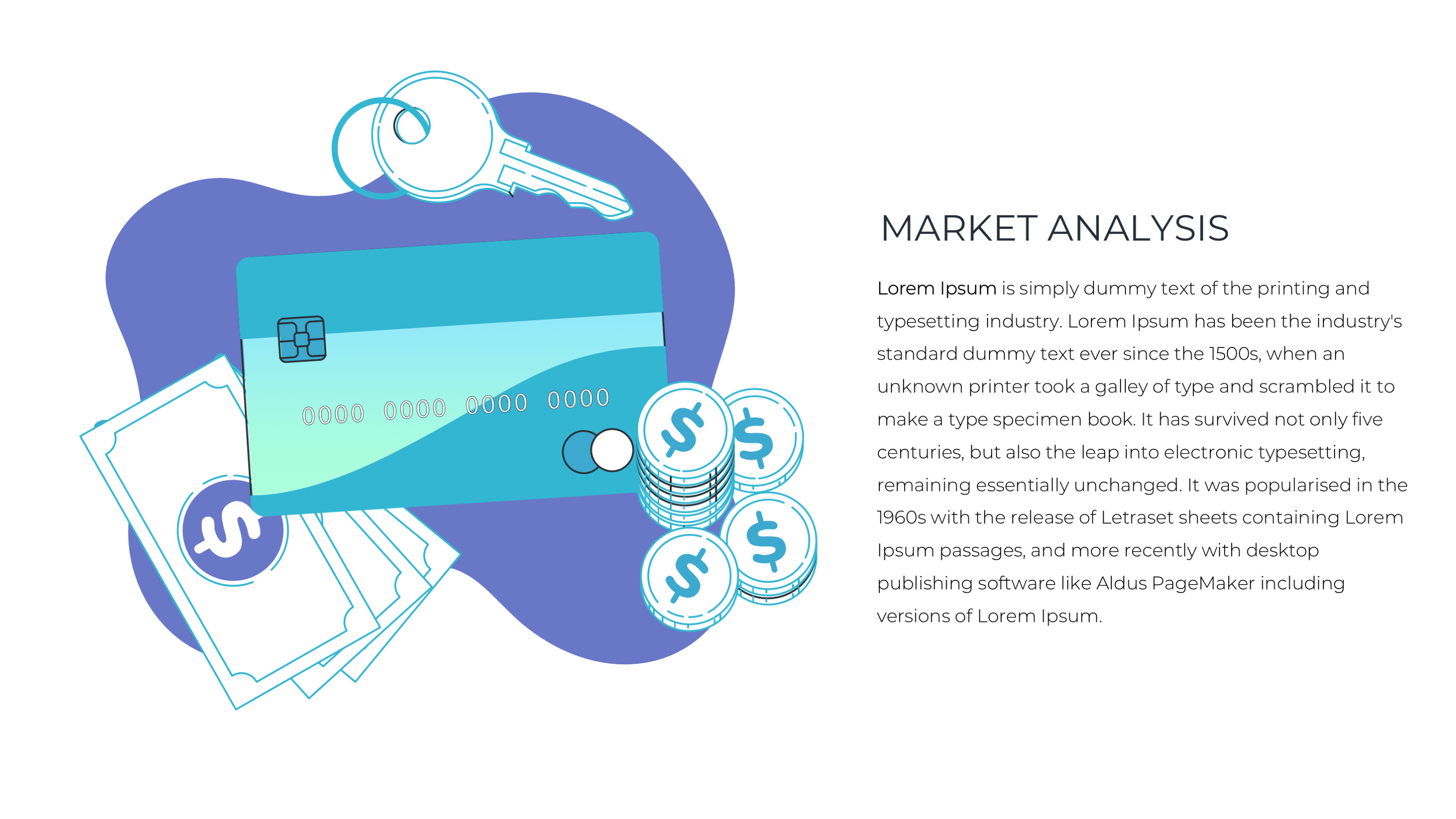 0000 0000 0000 0000

$

$

$

$

$

MARKET ANALYSIS

Lorem Ipsum is simply dummy text of the printing and typesetting industry. Lorem Ipsum has been the industry's standard dummy text ever since the 1500s, when an unknown printer took a galley of type and scrambled it to make a type specimen book. It has survived not only five centuries, but also the leap into electronic typesetting, remaining essentially unchanged. It was popularised in the 1960s with the release of Letraset sheets containing Lorem Ipsum passages, and more recently with desktop publishing software like Aldus PageMaker including versions of Lorem Ipsum.